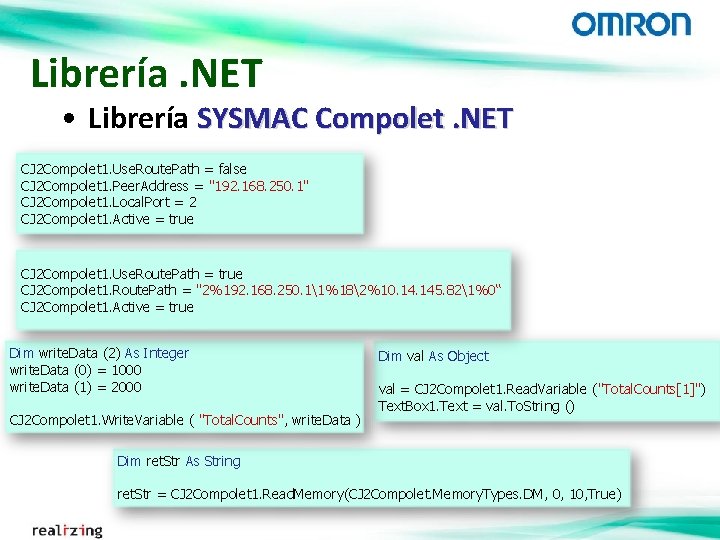 OMRON

Librería .NET

• Librería SYSMAC Compolet .NET

CJ2Compolet1.UseRoutePath = false
CJ2Compolet1.PeerAddress = "192.168.250.1"
CJ2Compolet1.LocalPort = 2
CJ2Compolet1.Active = true

CJ2Compolet1.UseRoutePath = true
CJ2Compolet1.RoutePath = "2%192.168.250.1\1%18\2%10.14.145.82\1%0"
CJ2Compolet1.Active = true

Dim writeData (2) As Integer
writeData (0) = 1000
writeData (1) = 2000

CJ2Compolet1.WriteVariable ( "TotalCounts", writeData )

Dim val As Object

val = CJ2Compolet1.ReadVariable ("TotalCounts[1]")
TextBox1.Text = val.ToString ()

Dim retStr As String

retStr = CJ2Compolet1.ReadMemory(CJ2Compolet.MemoryTypes.DM, 0, 10,True)

realizing